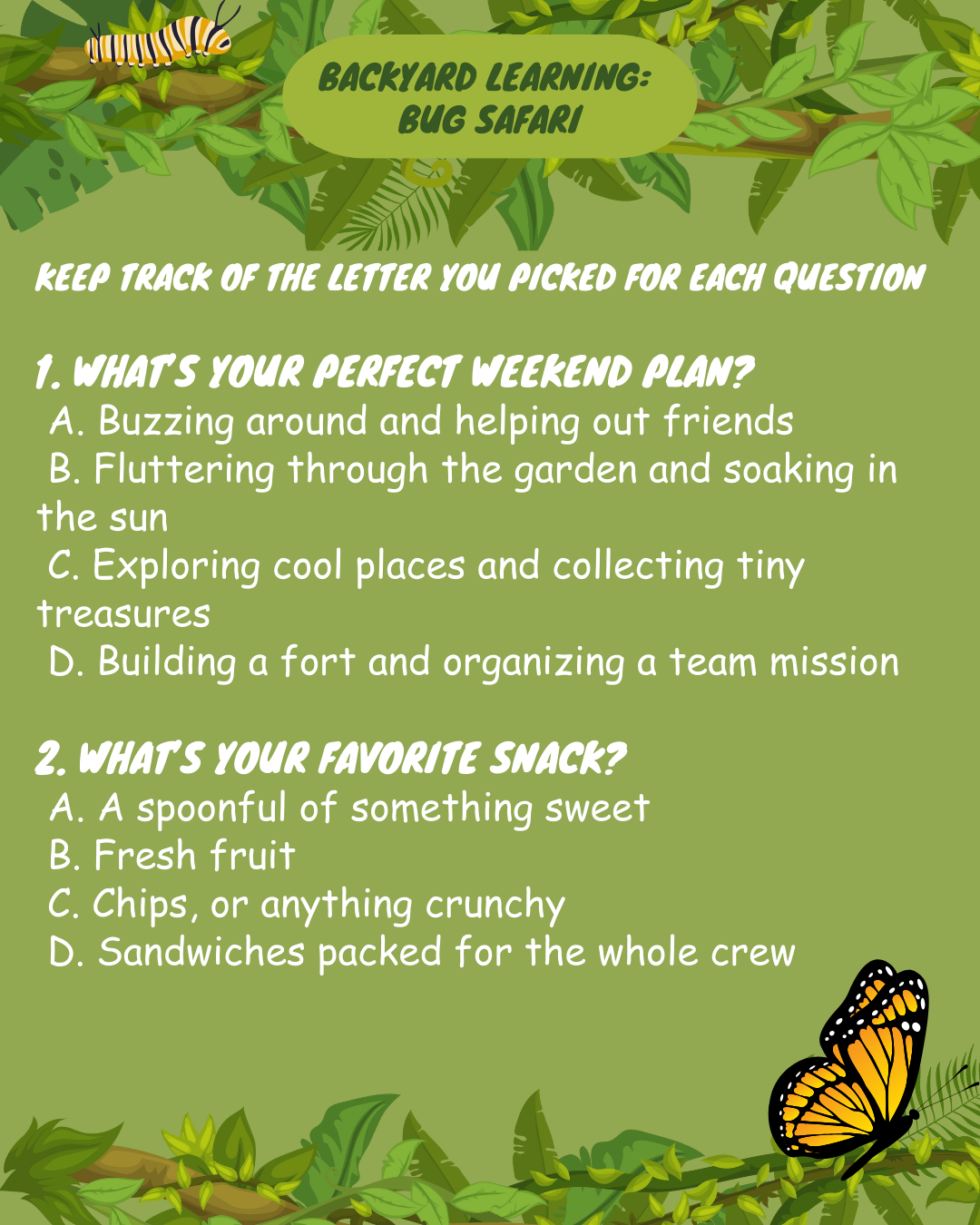 BACKYARD LEARNING:
BUG SAFARI

KEEP TRACK OF THE LETTER YOU PICKED FOR EACH QUESTION

1. WHAT'S YOUR PERFECT WEEKEND PLAN?
A. Buzzing around and helping out friends
B. Fluttering through the garden and soaking in the sun
C. Exploring cool places and collecting tiny treasures
D. Building a fort and organizing a team mission

2. WHAT'S YOUR FAVORITE SNACK?
A. A spoonful of something sweet
B. Fresh fruit
C. Chips, or anything crunchy
D. Sandwiches packed for the whole crew